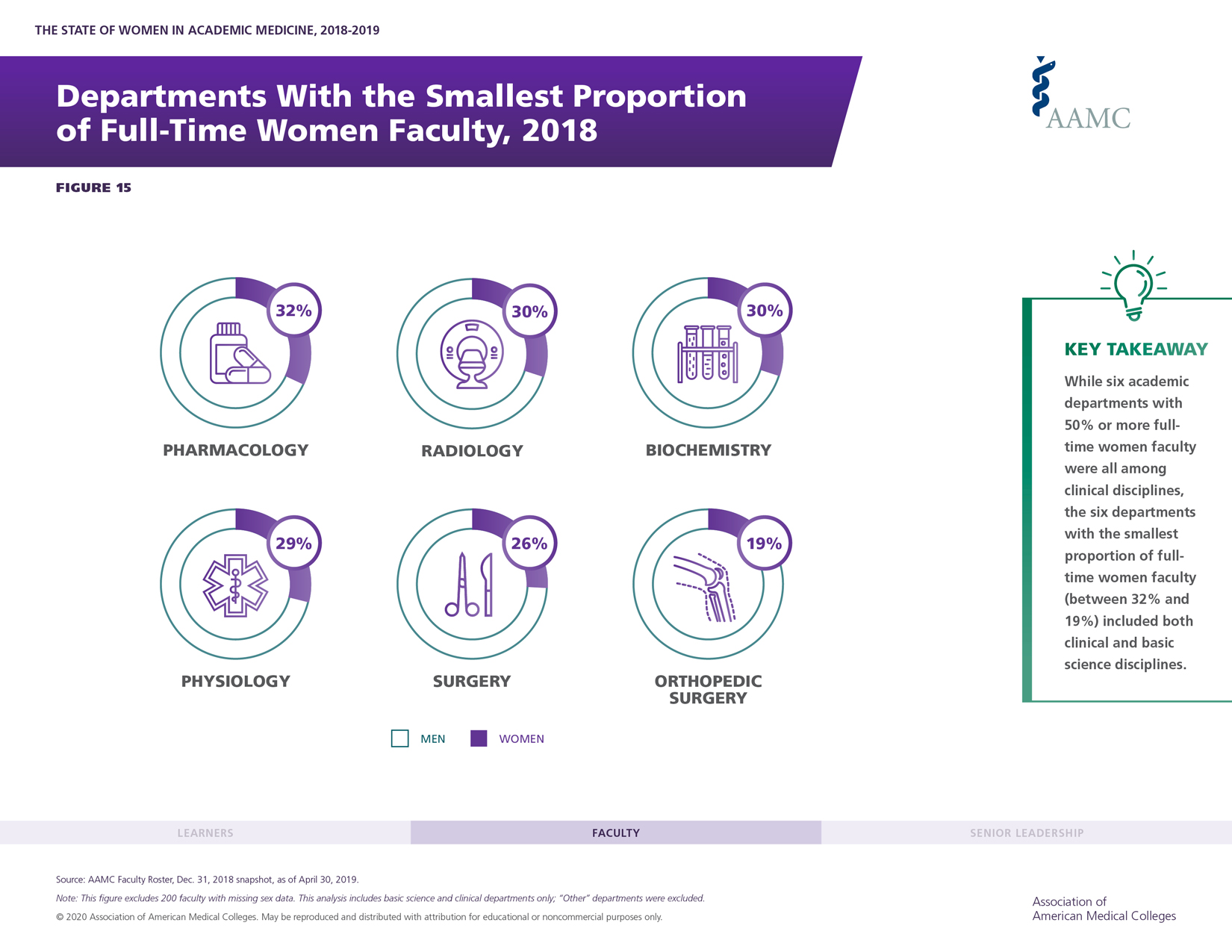 THE STATE OF WOMEN IN ACADEMIC MEDICINE, 2018-2019

Departments With the Smallest Proportion of Full-Time Women Faculty, 2018

AAMC

FIGURE 15

32%

PHARMACOLOGY

30%

RADIOLOGY

30%

BIOCHEMISTRY

29%

PHYSIOLOGY

26%

SURGERY

19%

ORTHOPEDIC SURGERY

MEN WOMEN

KEY TAKEAWAY

While six academic departments with 50% or more full-time women faculty were all among clinical disciplines, the six departments with the smallest proportion of full-time women faculty (between 32% and 19%) included both clinical and basic science disciplines.

LEARNERS FACULTY SENIOR LEADERSHIP

Source: AAMC Faculty Roster, Dec. 31, 2018 snapshot, as of April 30, 2019.

Note: This figure excludes 200 faculty with missing sex data. This analysis includes basic science and clinical departments only; "Other" departments were excluded.

© 2020 Association of American Medical Colleges. May be reproduced and distributed with attribution for educational or noncommercial purposes only.

Association of American Medical Colleges